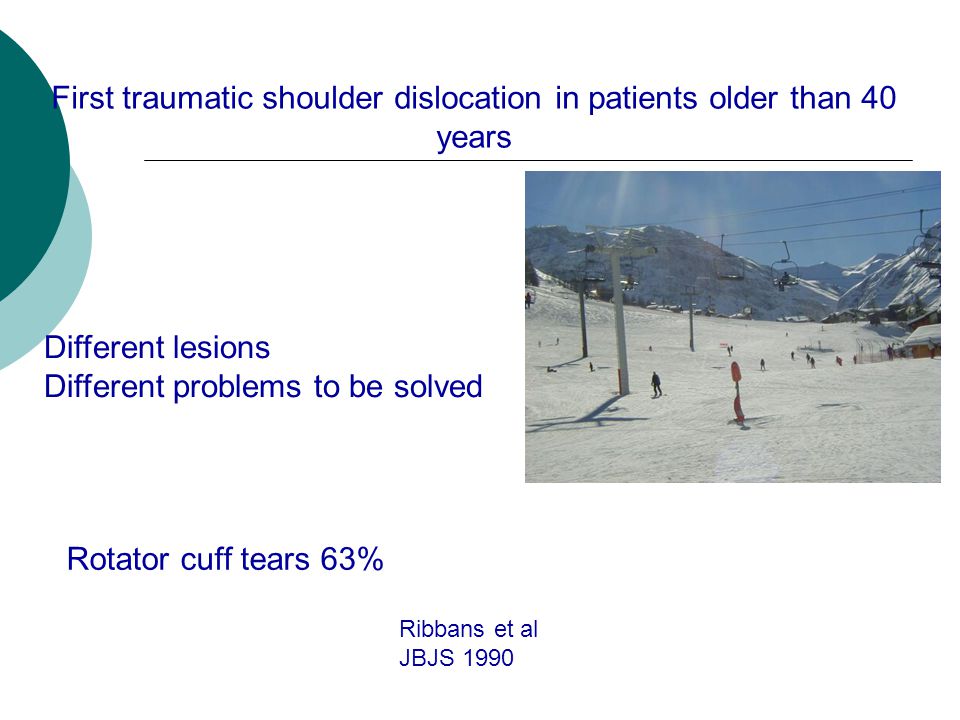 First traumatic shoulder dislocation in patients older than 40 years

Different lesions
Different problems to be solved

Rotator cuff tears 63%

Ribbans et al
JBJS 1990